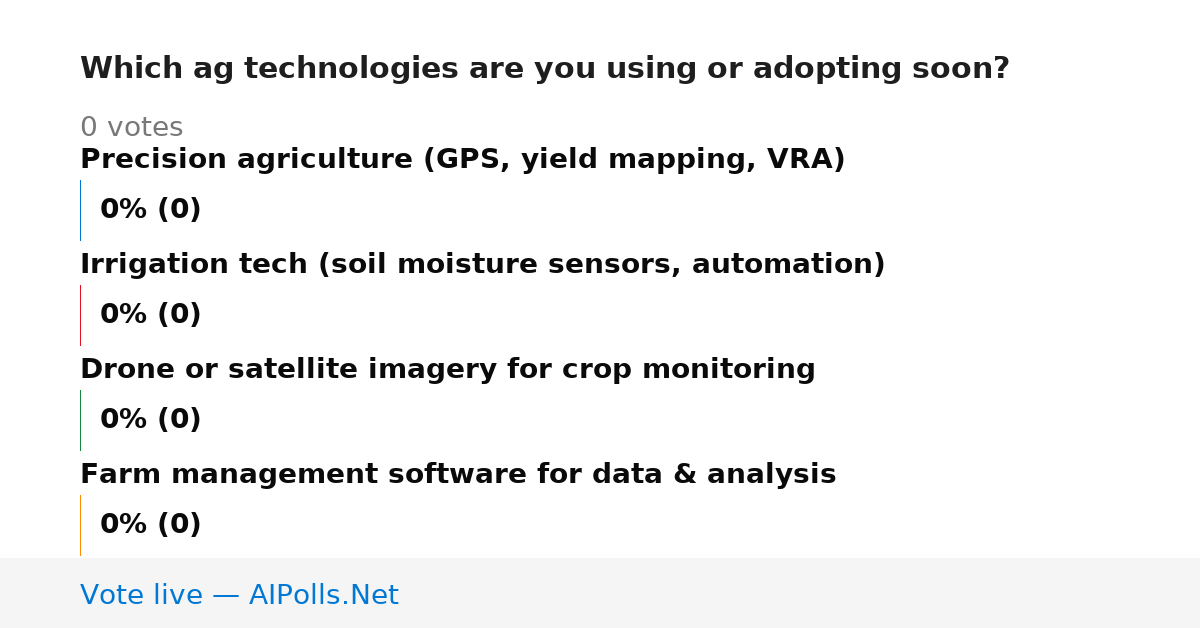 Which ag technologies are you using or adopting soon?

0 votes

Precision agriculture (GPS, yield mapping, VRA)

0% (0)

Irrigation tech (soil moisture sensors, automation)

0% (0)

Drone or satellite imagery for crop monitoring

0% (0)

Farm management software for data & analysis

0% (0)

Vote live — AIPolls.Net